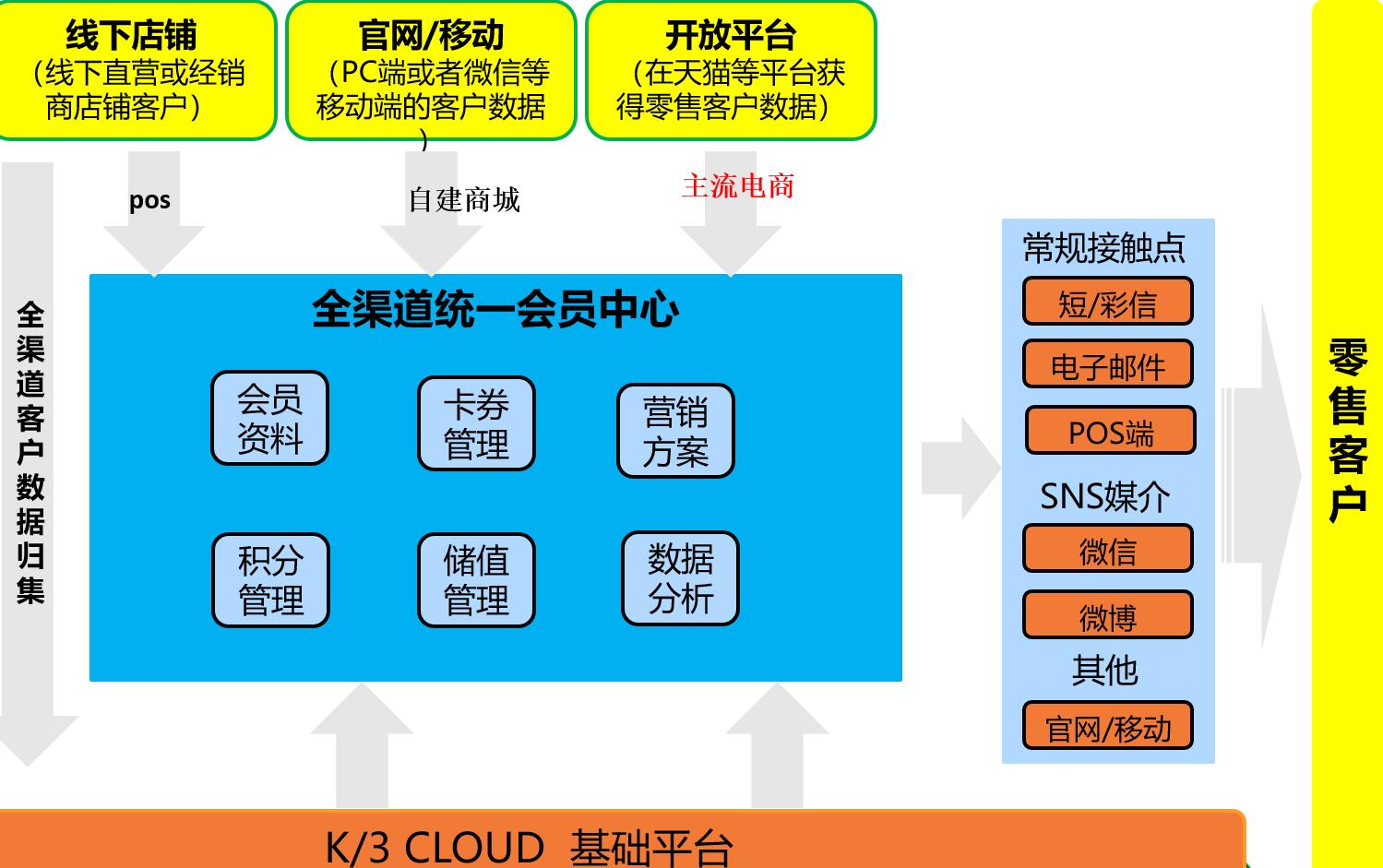 线下店铺
(线下直营或经销商店铺客户)

官网/移动
(PC端或者微信等移动端的客户数据)

开放平台
(在天猫等平台获得零售客户数据)

全渠道客户数据归集

pos

自建商城

主流电商

全渠道统一会员中心

会员资料

卡券管理

营销方案

积分管理

储值管理

数据分析

常规接触点

短/彩信

电子邮件

POS端

SNS媒介

微信

微博

其他

官网/移动

零售客户

K/3 CLOUD 基础平台